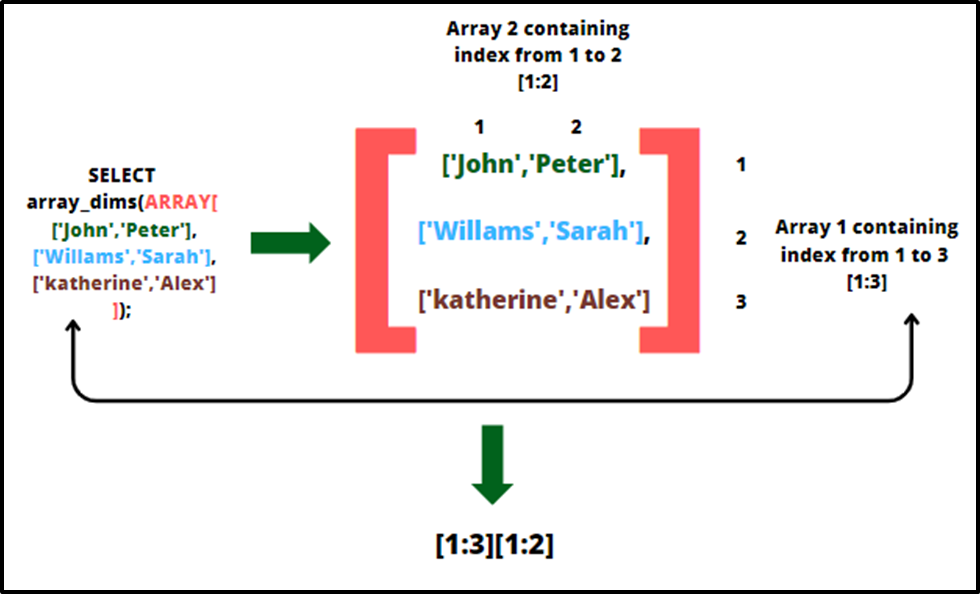 Array 2 containing index from 1 to 2
[1:2]

SELECT
array_dims(ARRAY[
['John','Peter'],
['Willams','Sarah'],
['katherine','Alex']
]);

1 2
['John','Peter'],

['Willams','Sarah'],

['katherine','Alex']

1
2
3

Array 1 containing index from 1 to 3
[1:3]

[1:3][1:2]